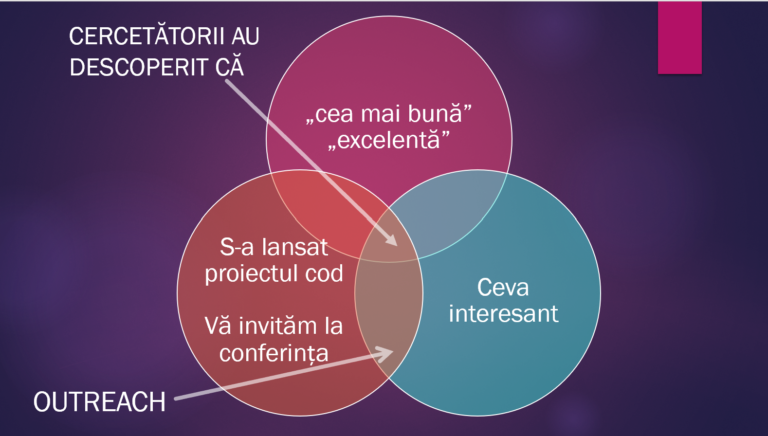 CERCETĂTORII AU DESCOPERIT CĂ

„cea mai bună”
„excelentă”

S-a lansat proiectul cod

Vă invităm la conferința

Ceva interesant

OUTREACH